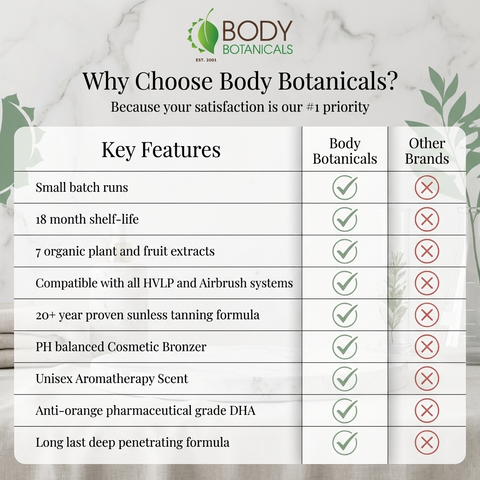 BODY BOTANICALS
EST. 2001

Why Choose Body Botanicals?
Because your satisfaction is our #1 priority

| Key Features | Body Botanicals | Other Brands |
|---|---|---|
| Small batch runs | ✓ | ✗ |
| 18 month shelf-life | ✓ | ✗ |
| 7 organic plant and fruit extracts | ✓ | ✗ |
| Compatible with all HVLP and Airbrush systems | ✓ | ✗ |
| 20+ year proven sunless tanning formula | ✓ | ✗ |
| PH balanced Cosmetic Bronzer | ✓ | ✗ |
| Unisex Aromatherapy Scent | ✓ | ✗ |
| Anti-orange pharmaceutical grade DHA | ✓ | ✗ |
| Long last deep penetrating formula | ✓ | ✗ |